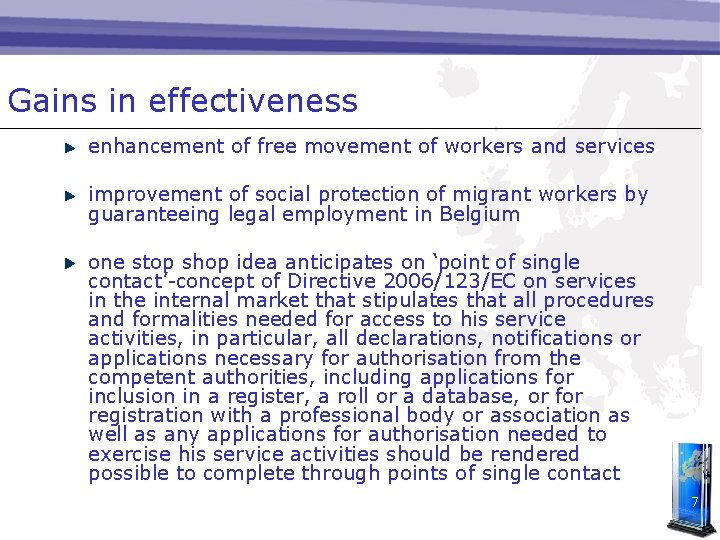 Gains in effectiveness

enhancement of free movement of workers and services

improvement of social protection of migrant workers by guaranteeing legal employment in Belgium

one stop shop idea anticipates on ‘point of single contact’-concept of Directive 2006/123/EC on services in the internal market that stipulates that all procedures and formalities needed for access to his service activities, in particular, all declarations, notifications or applications necessary for authorisation from the competent authorities, including applications for inclusion in a register, a roll or a database, or for registration with a professional body or association as well as any applications for authorisation needed to exercise his service activities should be rendered possible to complete through points of single contact

7